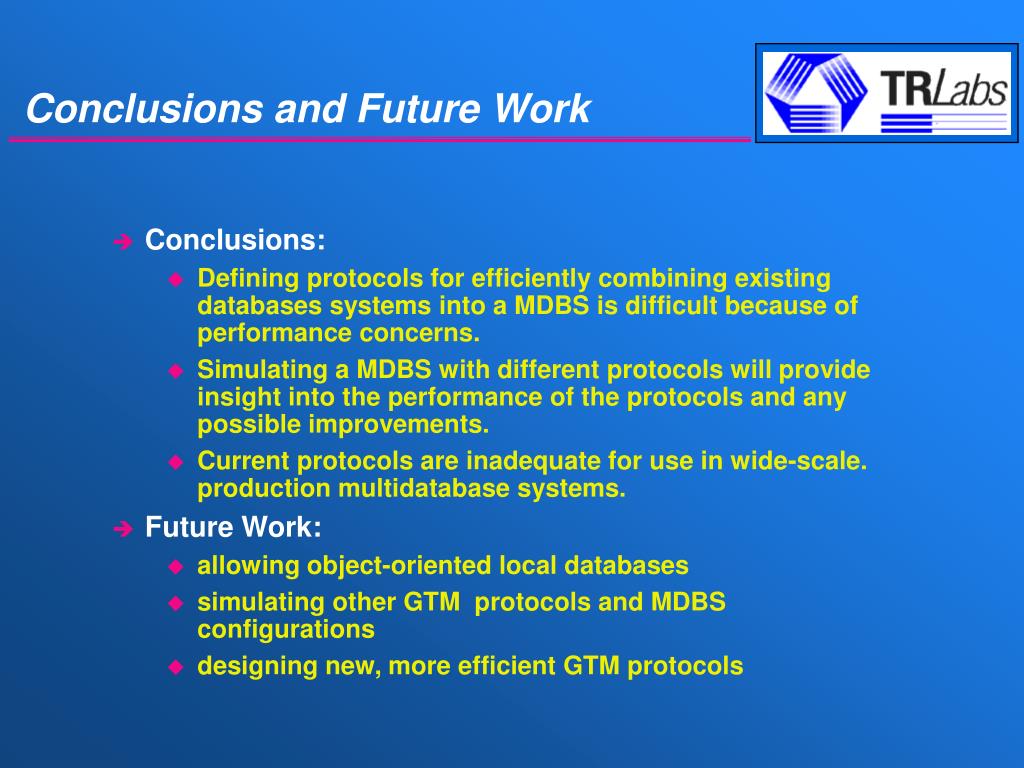 Conclusions and Future Work

TRLabs

Conclusions:

Defining protocols for efficiently combining existing databases systems into a MDBS is difficult because of performance concerns.

Simulating a MDBS with different protocols will provide insight into the performance of the protocols and any possible improvements.

Current protocols are inadequate for use in wide-scale. production multidatabase systems.

Future Work:

allowing object-oriented local databases

simulating other GTM protocols and MDBS configurations

designing new, more efficient GTM protocols